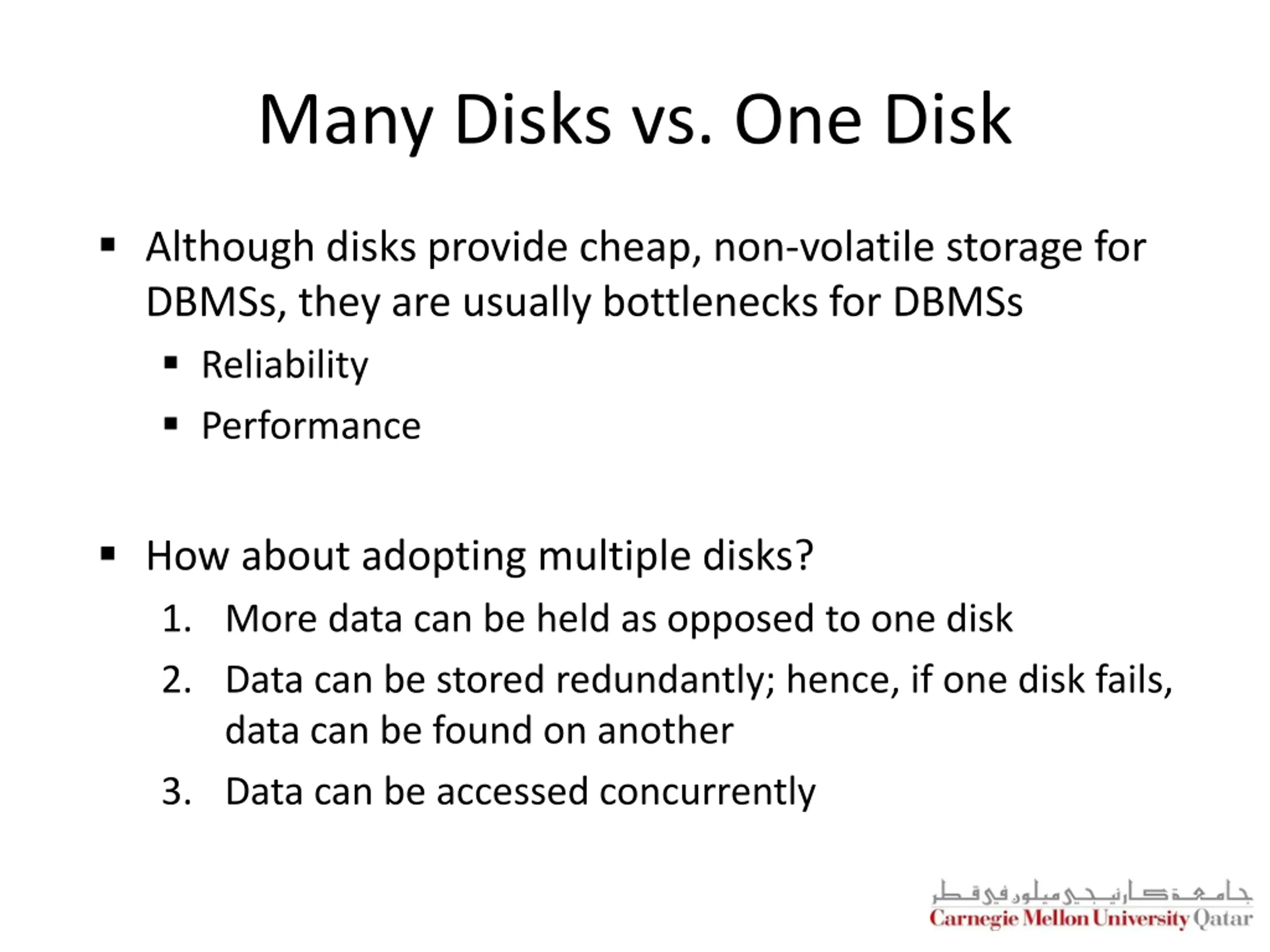 Many Disks vs. One Disk

▪ Although disks provide cheap, non-volatile storage for DBMSs, they are usually bottlenecks for DBMSs

▪ Reliability

▪ Performance

▪ How about adopting multiple disks?

1. More data can be held as opposed to one disk
2. Data can be stored redundantly; hence, if one disk fails, data can be found on another
3. Data can be accessed concurrently

جامعة كارنيجي ميلون في قطر
Carnegie Mellon University Qatar